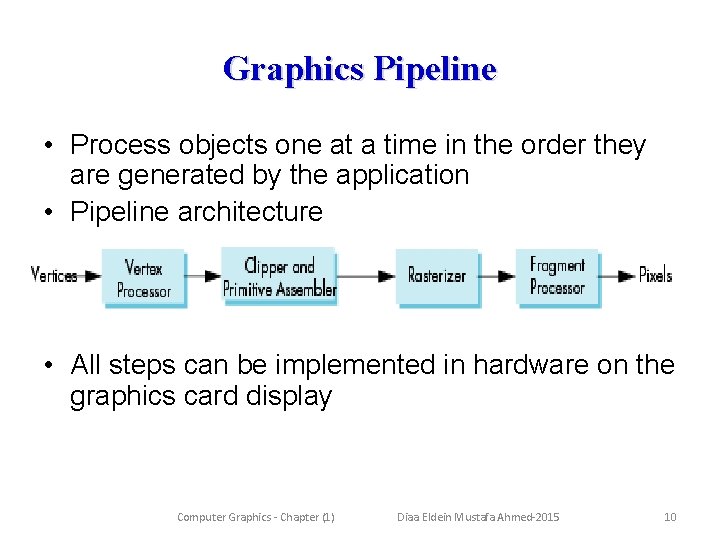 Graphics Pipeline

• Process objects one at a time in the order they are generated by the application
• Pipeline architecture

Vertices Vertex Processor Clipper and Primitive Assembler Rasterizer Fragment Processor Pixels

• All steps can be implemented in hardware on the graphics card display

Computer Graphics - Chapter (1) Diaa Eldein Mustafa Ahmed-2015 10